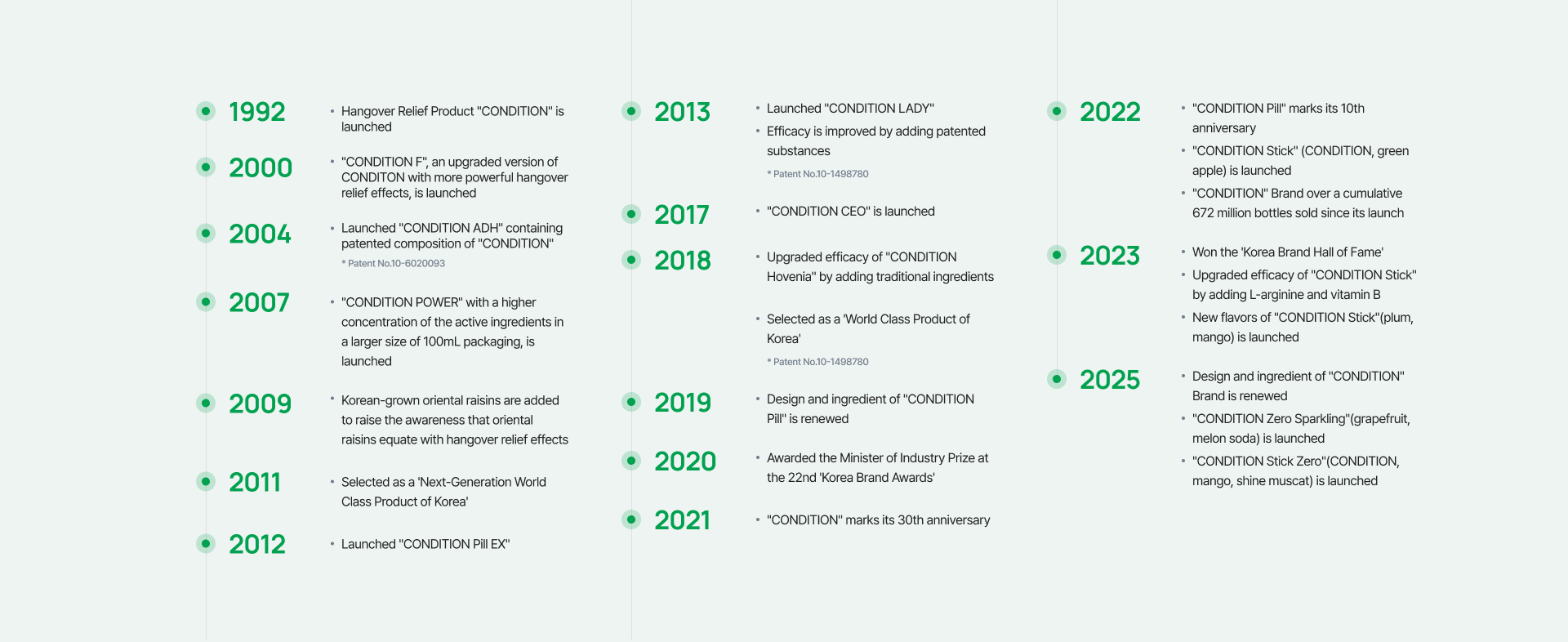 1992
• Hangover Relief Product "CONDITION" is launched

2000
• "CONDITION F", an upgraded version of CONDITON with more powerful hangover relief effects, is launched

2004
• Launched "CONDITION ADH" containing patented composition of "CONDITION"
* Patent No.10-6020093

2007
• "CONDITION POWER" with a higher concentration of the active ingredients in a larger size of 100mL packaging, is launched

2009
• Korean-grown oriental raisins are added to raise the awareness that oriental raisins equate with hangover relief effects

2011
• Selected as a 'Next-Generation World Class Product of Korea'

2012
• Launched "CONDITION Pill EX"

2013
• Launched "CONDITION LADY"
• Efficacy is improved by adding patented substances
* Patent No.10-1498780

2017
• "CONDITION CEO" is launched

2018
• Upgraded efficacy of "CONDITION Hovenia" by adding traditional ingredients

• Selected as a 'World Class Product of Korea'
* Patent No.10-1498780

2019
• Design and ingredient of "CONDITION Pill" is renewed

2020
• Awarded the Minister of Industry Prize at the 22nd 'Korea Brand Awards'

2021
• "CONDITION" marks its 30th anniversary

2022
• "CONDITION Pill" marks its 10th anniversary
• "CONDITION Stick" (CONDITION, green apple) is launched
• "CONDITION" Brand over a cumulative 672 million bottles sold since its launch

2023
• Won the 'Korea Brand Hall of Fame'
• Upgraded efficacy of "CONDITION Stick" by adding L-arginine and vitamin B
• New flavors of "CONDITION Stick"(plum, mango) is launched

2025
• Design and ingredient of "CONDITION" Brand is renewed
• "CONDITION Zero Sparkling"(grapefruit, melon soda) is launched
• "CONDITION Stick Zero"(CONDITION, mango, shine muscat) is launched